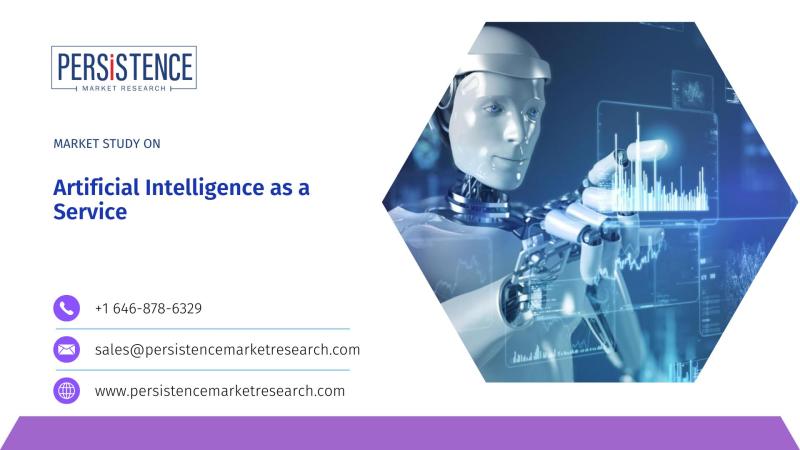 PERSISTENCE
MARKET RESEARCH

MARKET STUDY ON

Artificial Intelligence as a Service

+1 646-878-6329

sales@persistencemarketresearch.com

www.persistencemarketresearch.com